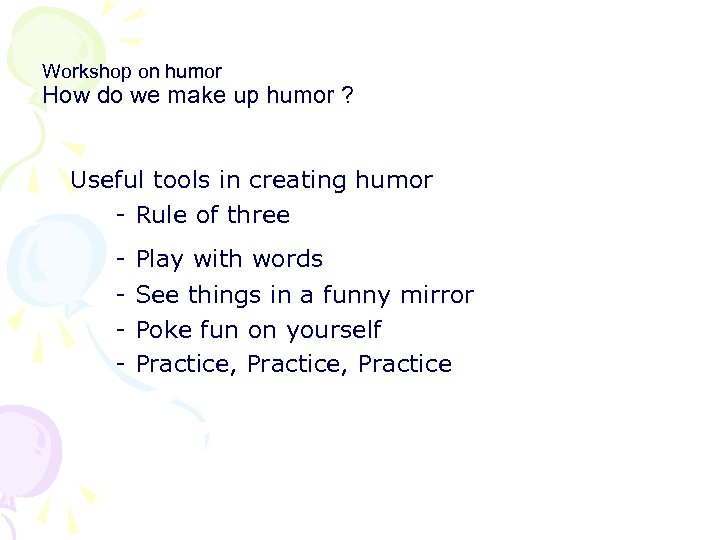 Workshop on humor
How do we make up humor ?

Useful tools in creating humor
- Rule of three
- Play with words
- See things in a funny mirror
- Poke fun on yourself
- Practice, Practice, Practice